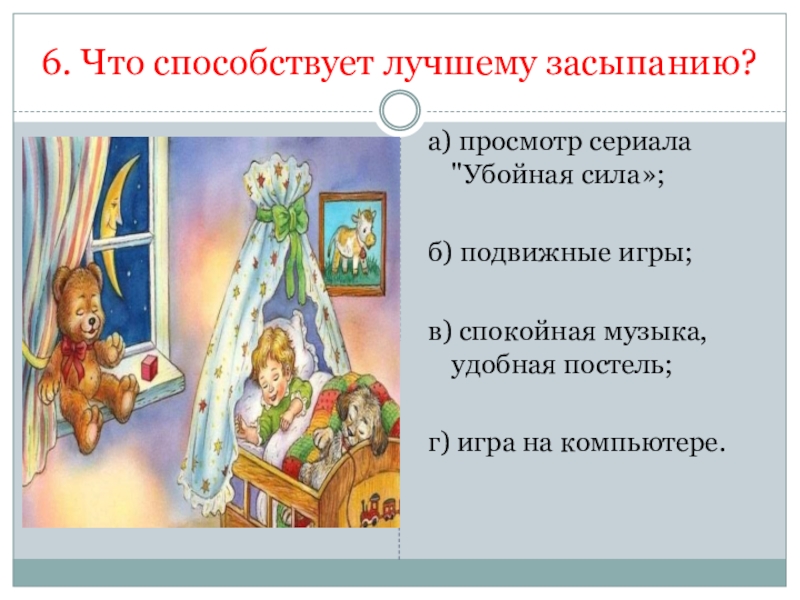 6. Что способствует лучшему засыпанию?

а) просмотр сериала "Убойная сила»;

б) подвижные игры;

в) спокойная музыка, удобная постель;

г) игра на компьютере.